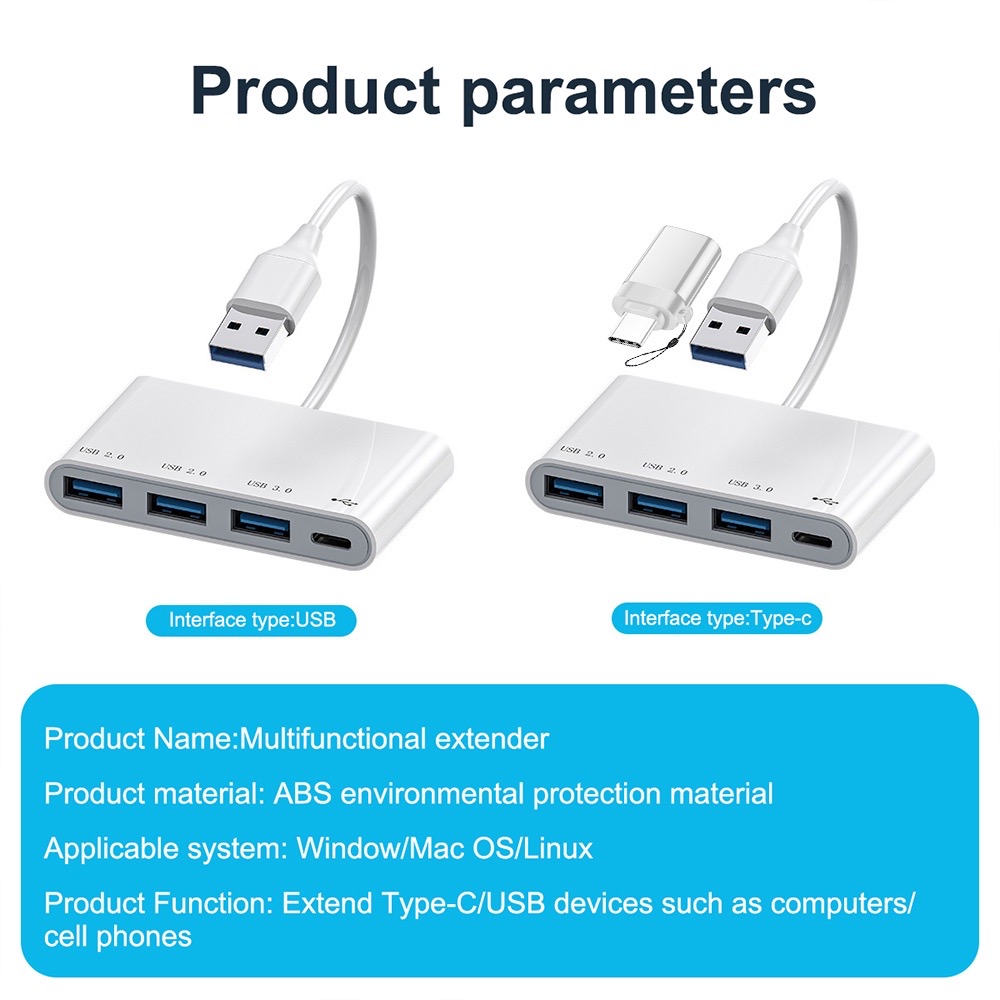 Product parameters

USB 2.0
USB 2.0
USB 3.0

Interface type:USB

USB 2.0
USB 2.0
USB 3.0

Interface type:Type-c

Product Name:Multifunctional extender

Product material: ABS environmental protection material

Applicable system: Window/Mac OS/Linux

Product Function: Extend Type-C/USB devices such as computers/ cell phones